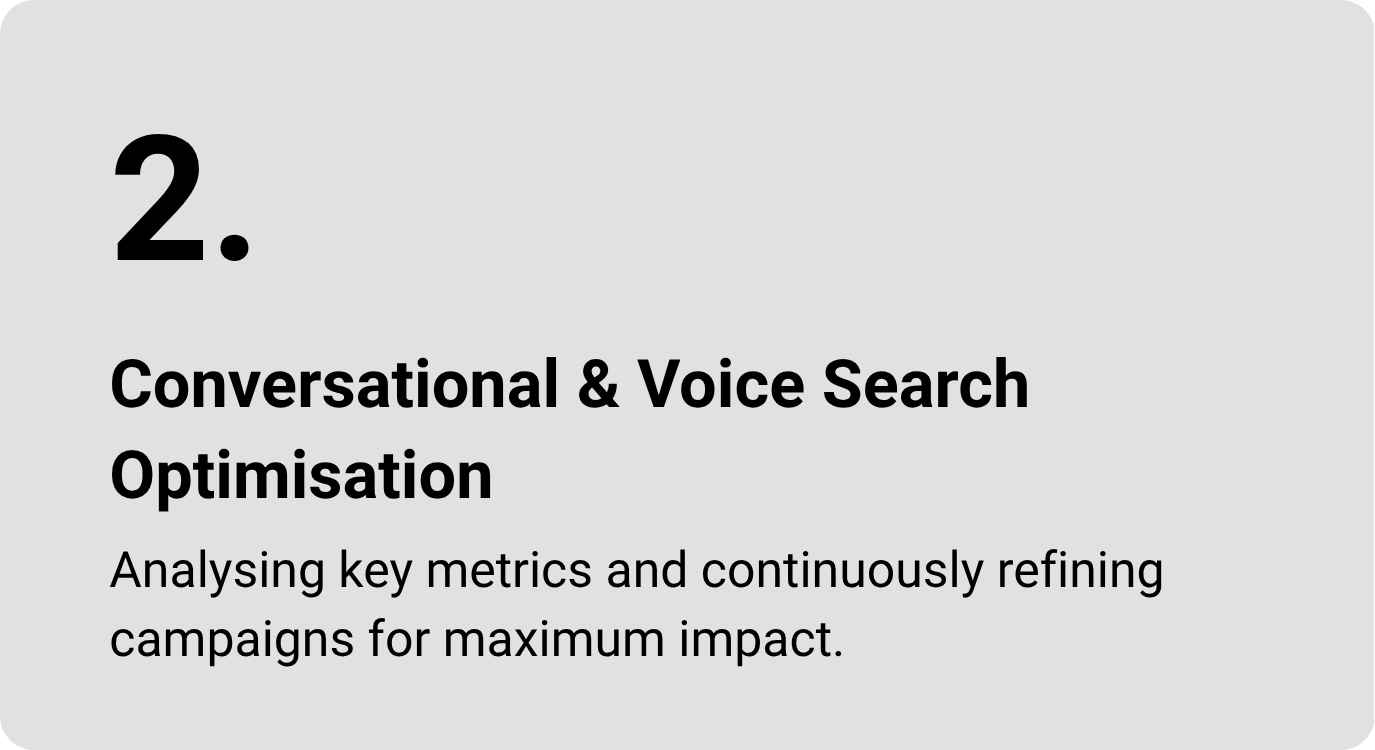 2.

Conversational & Voice Search Optimisation

Analysing key metrics and continuously refining campaigns for maximum impact.